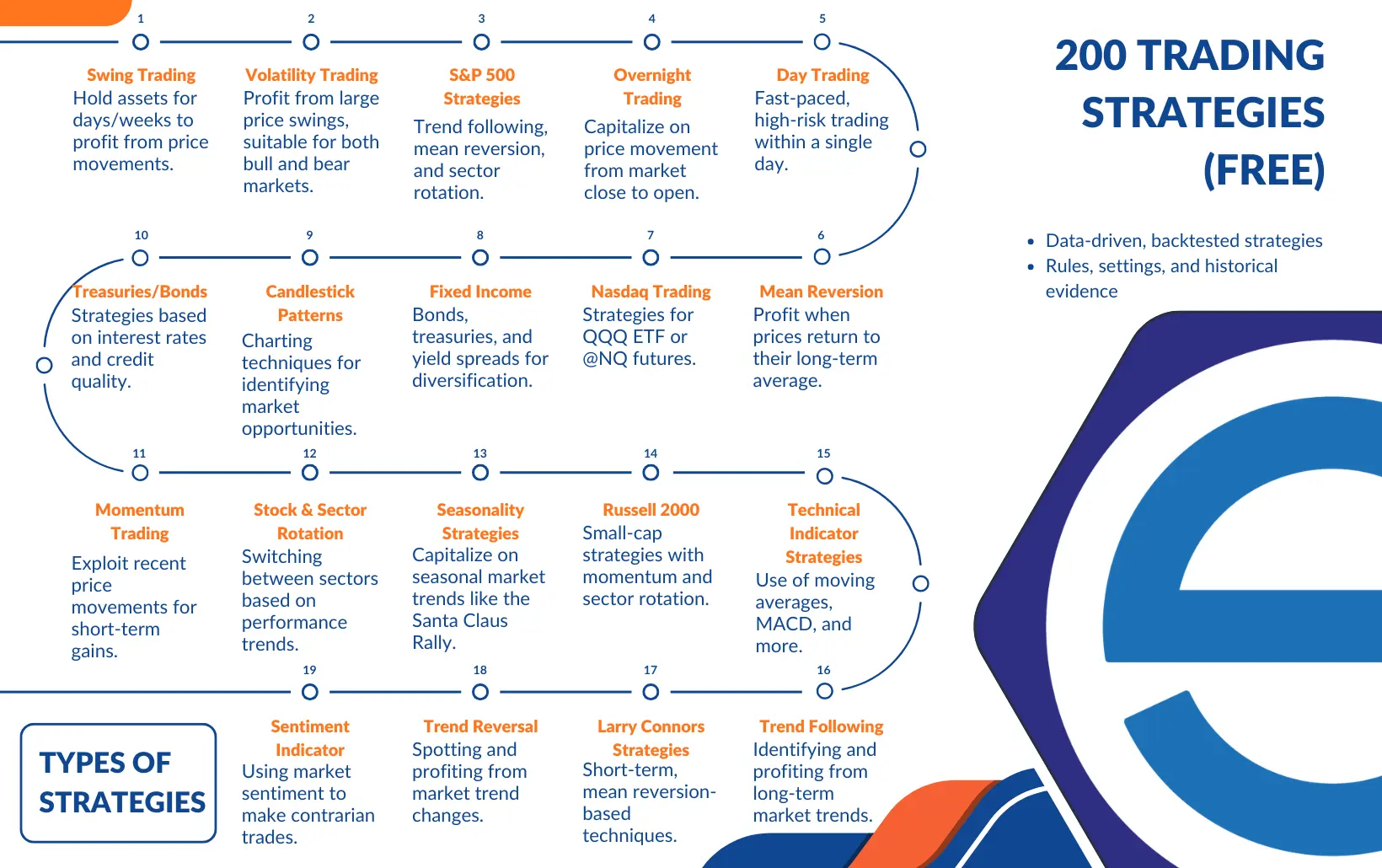 200 TRADING STRATEGIES (FREE)

- Data-driven, backtested strategies
- Rules, settings, and historical evidence

1
Swing Trading
Hold assets for days/weeks to profit from price movements.

2
Volatility Trading
Profit from large price swings, suitable for both bull and bear markets.

3
S&P 500 Strategies
Trend following, mean reversion, and sector rotation.

4
Overnight Trading
Capitalize on price movement from market close to open.

5
Day Trading
Fast-paced, high-risk trading within a single day.

6
Mean Reversion
Profit when prices return to their long-term average.

7
Nasdaq Trading
Strategies for QQQ ETF or @NQ futures.

8
Fixed Income
Bonds, treasuries, and yield spreads for diversification.

9
Candlestick Patterns
Charting techniques for identifying market opportunities.

10
Treasuries/Bonds
Strategies based on interest rates and credit quality.

11
Momentum Trading
Exploit recent price movements for short-term gains.

12
Stock & Sector Rotation
Switching between sectors based on performance trends.

13
Seasonality Strategies
Capitalize on seasonal market trends like the Santa Claus Rally.

14
Russell 2000
Small-cap strategies with momentum and sector rotation.

15
Technical Indicator Strategies
Use of moving averages, MACD, and more.

16
Trend Following
Identifying and profiting from long-term market trends.

17
Larry Connors Strategies
Short-term, mean reversion-based techniques.

18
Trend Reversal
Spotting and profiting from market trend changes.

19
Sentiment Indicator
Using market sentiment to make contrarian trades.

TYPES OF STRATEGIES